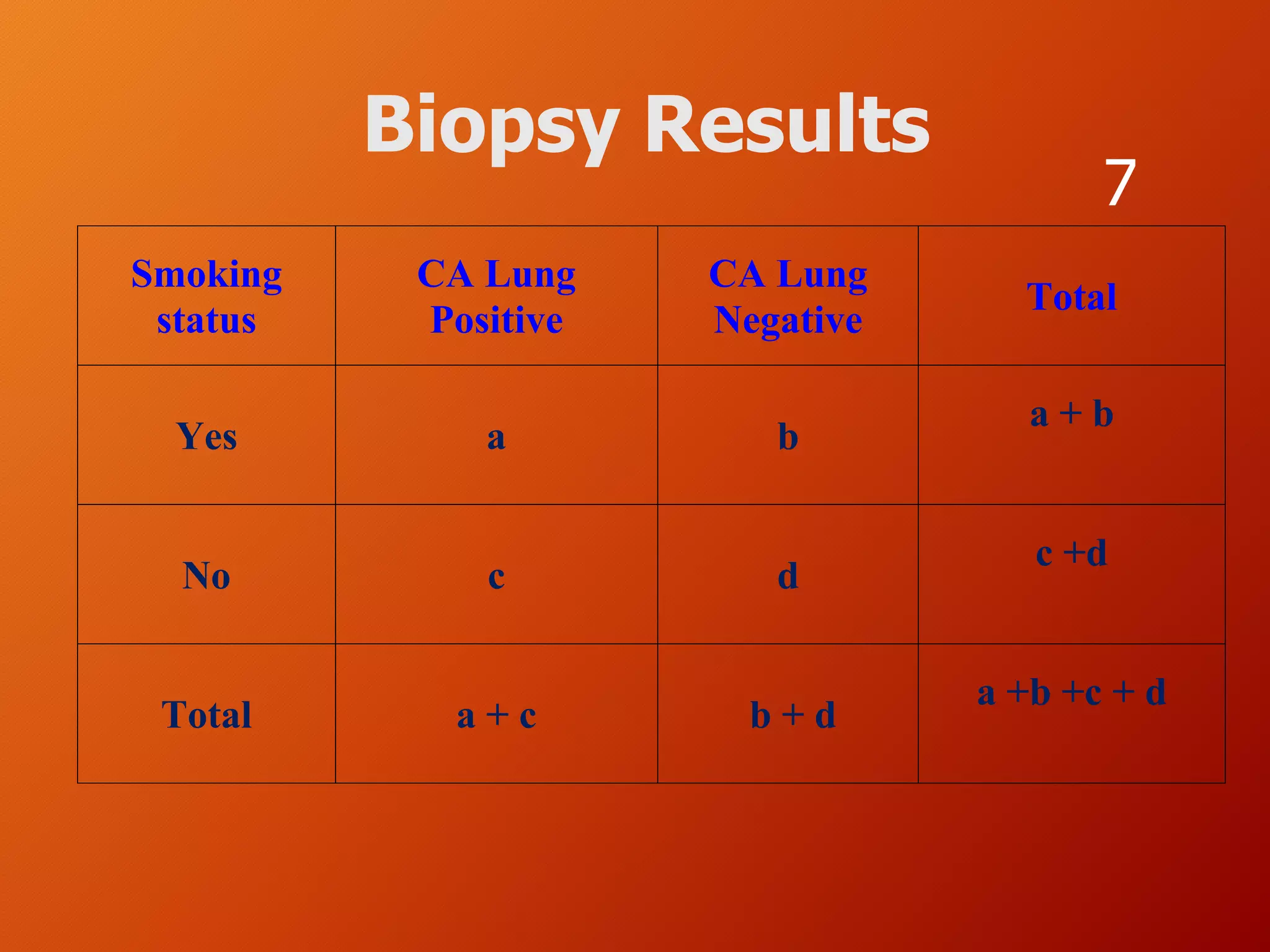 Biopsy Results

7

| Smoking status | CA Lung Positive | CA Lung Negative | Total |
|---|---|---|---|
| Yes | a | b | a + b |
| No | c | d | c +d |
| Total | a + c | b + d | a +b +c + d |